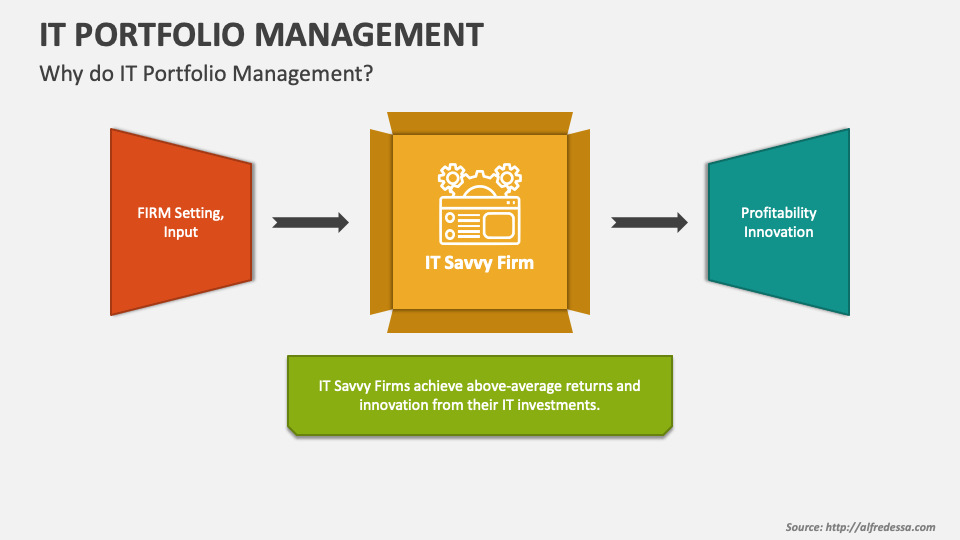 IT PORTFOLIO MANAGEMENT

Why do IT Portfolio Management?

FIRM Setting, Input

IT Savvy Firm

Profitability Innovation

IT Savvy Firms achieve above-average returns and innovation from their IT investments.

Source: http://alfredessa.com